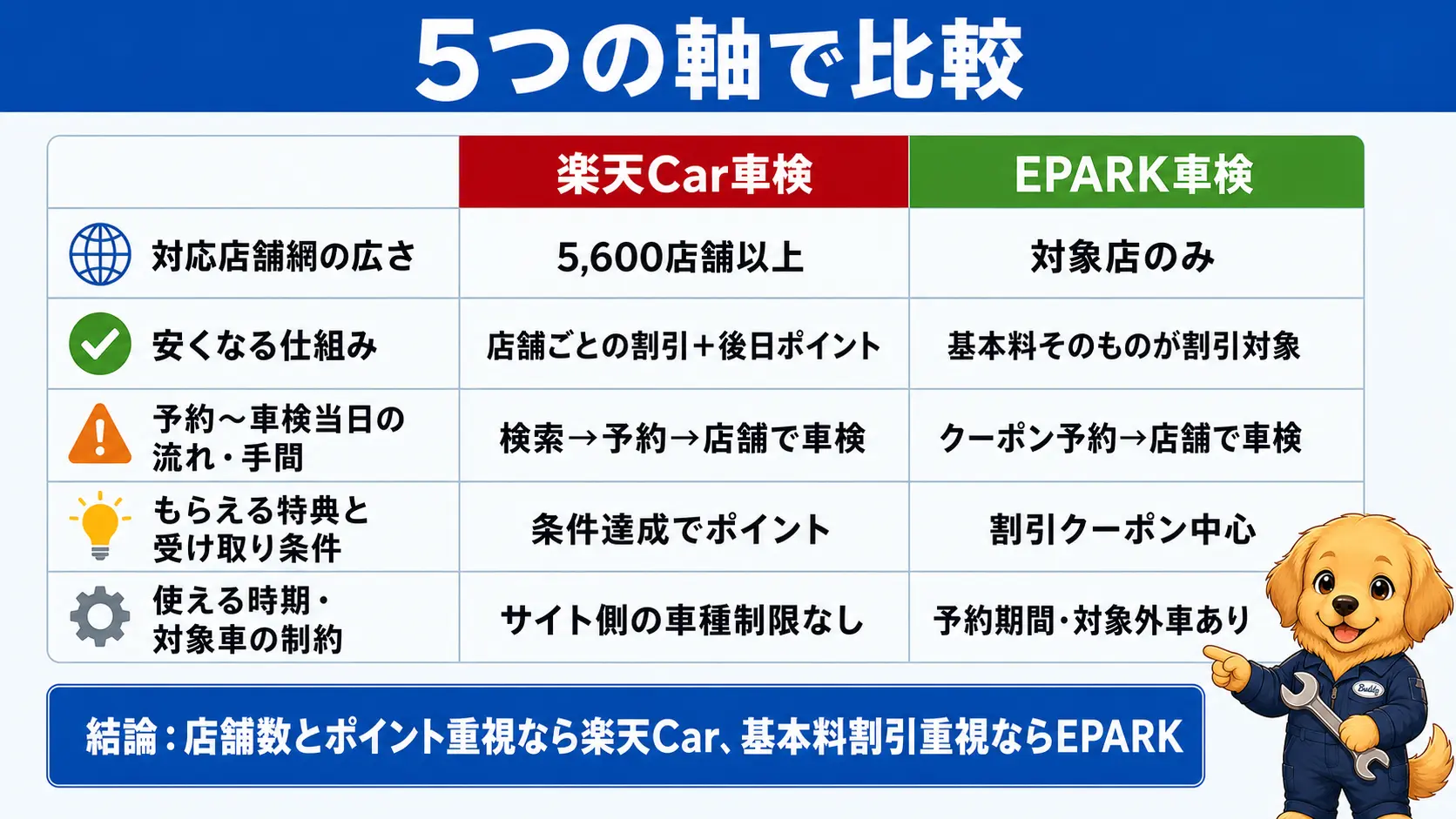 5つの軸で比較

| | 楽天Car車検 | EPARK車検 |
|---|---|---|
| 対応店舗網の広さ | 5,600店舗以上 | 対象店のみ |
| 安くなる仕組み | 店舗ごとの割引＋後日ポイント | 基本料そのものが割引対象 |
| 予約〜車検当日の流れ・手間 | 検索→予約→店舗で車検 | クーポン予約→店舗で車検 |
| もらえる特典と受け取り条件 | 条件達成でポイント | 割引クーポン中心 |
| 使える時期・対象車の制約 | サイト側の車種制限なし | 予約期間・対象外車あり |

結論：店舗数とポイント重視なら楽天Car、基本料割引重視ならEPARK

Buddy